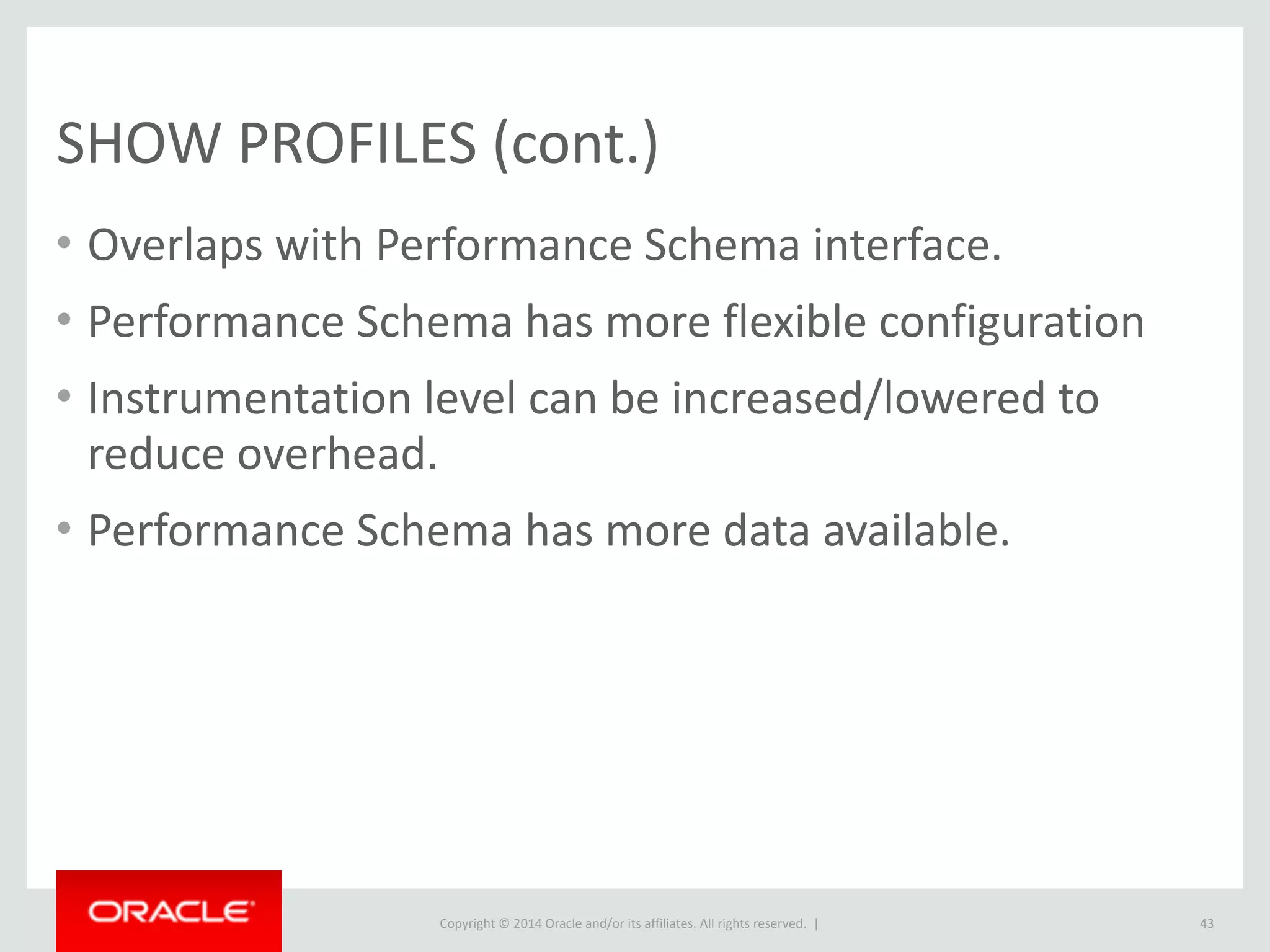 SHOW PROFILES (cont.)

• Overlaps with Performance Schema interface.

• Performance Schema has more flexible configuration

• Instrumentation level can be increased/lowered to reduce overhead.

• Performance Schema has more data available.

ORACLE

Copyright © 2014 Oracle and/or its affiliates. All rights reserved. |

43